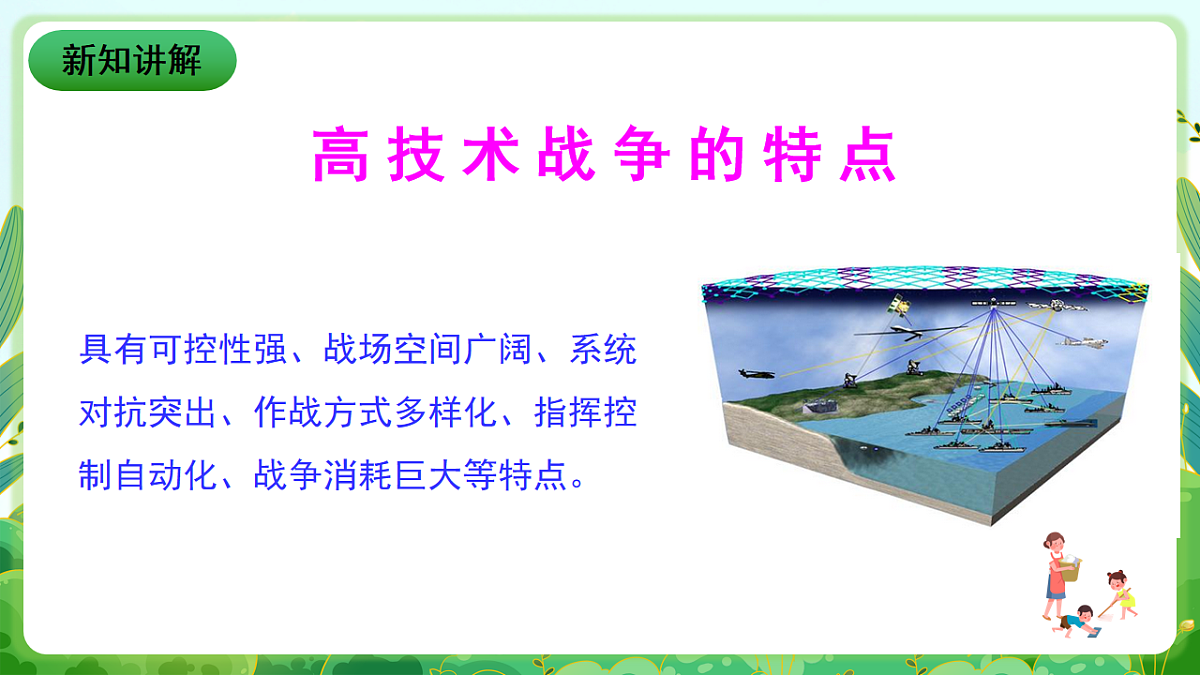 新知讲解

高技术战争的特点

具有可控性强、战场空间广阔、系统对抗突出、作战方式多样化、指挥控制自动化、战争消耗巨大等特点。